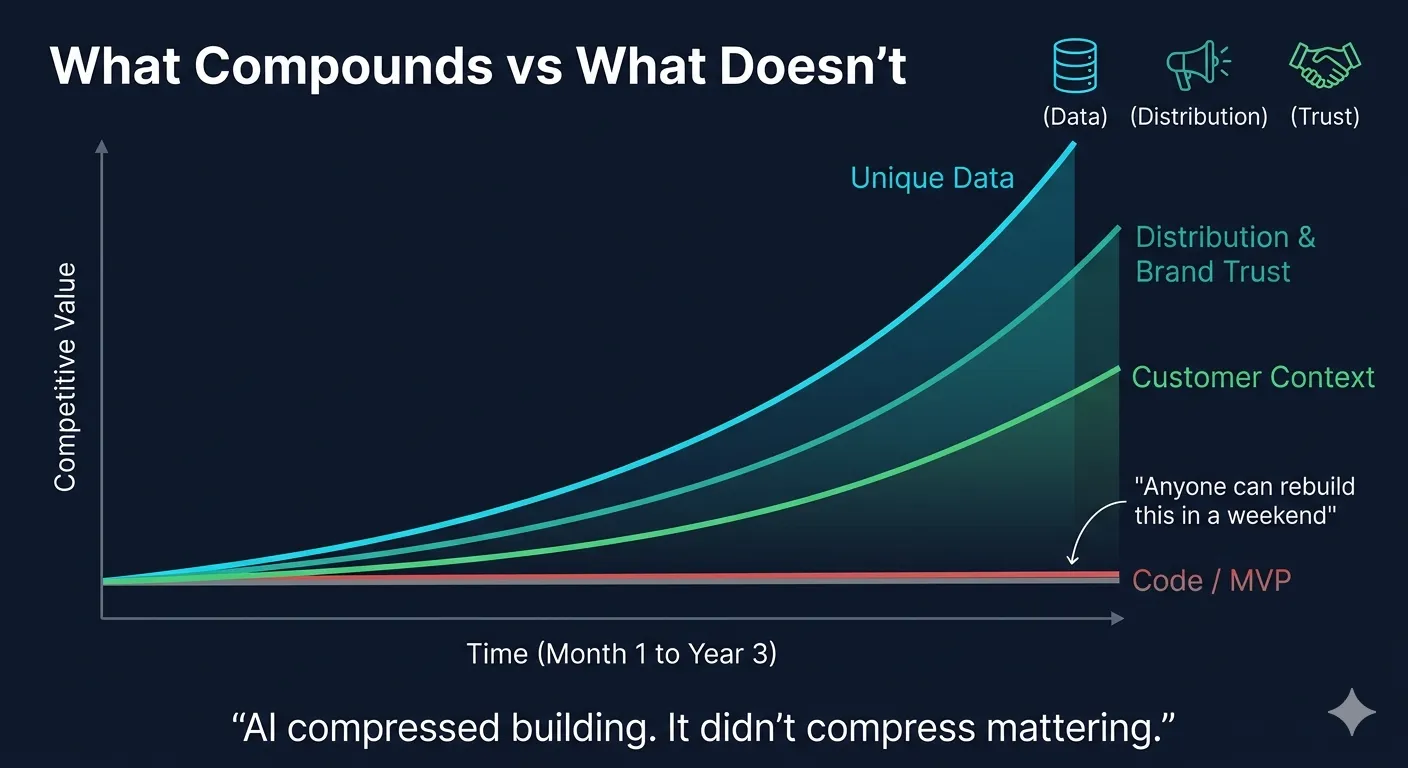 What Compounds vs What Doesn’t

(Data) (Distribution) (Trust)

Competitive Value

Unique Data

Distribution & Brand Trust

Customer Context

"Anyone can rebuild this in a weekend"

Code / MVP

Time (Month 1 to Year 3)

“AI compressed building. It didn’t compress mattering.”